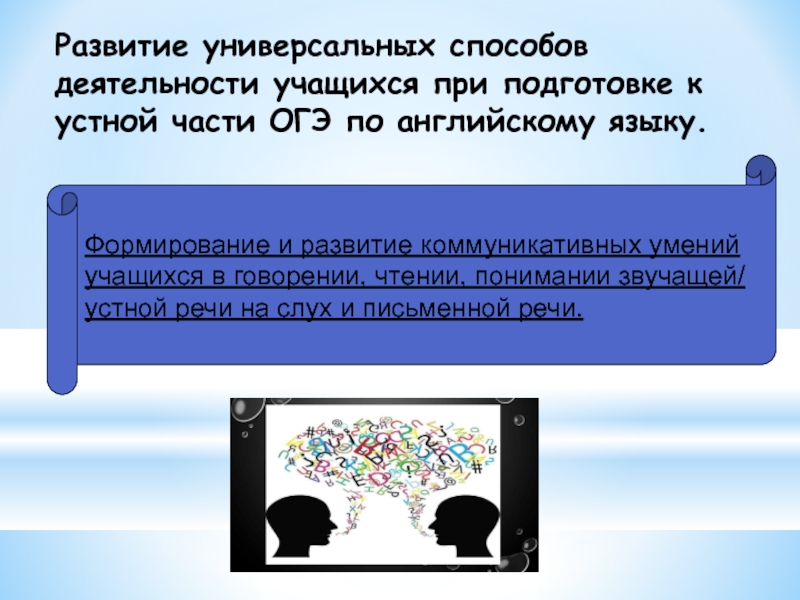 Развитие универсальных способов деятельности учащихся при подготовке к устной части ОГЭ по английскому языку.

Формирование и развитие коммуникативных умений учащихся в говорении, чтении, понимании звучащей/ устной речи на слух и письменной речи.